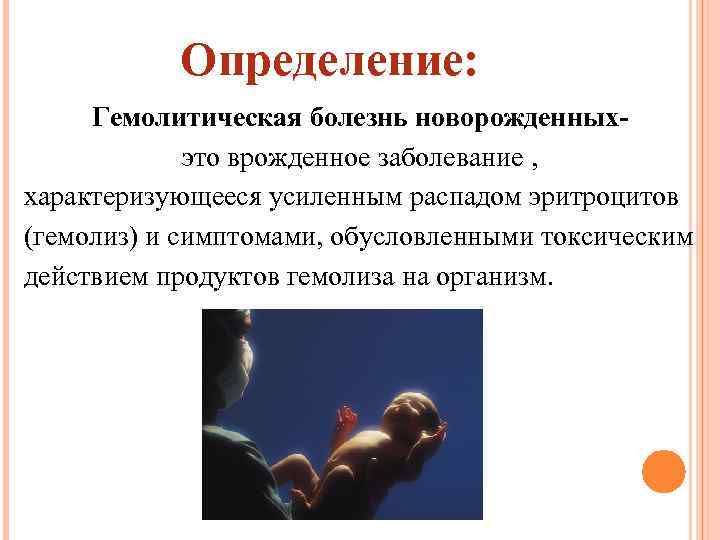 Определение:

Гемолитическая болезнь новорожденных- это врожденное заболевание , характеризующееся усиленным распадом эритроцитов (гемолиз) и симптомами, обусловленными токсическим действием продуктов гемолиза на организм.